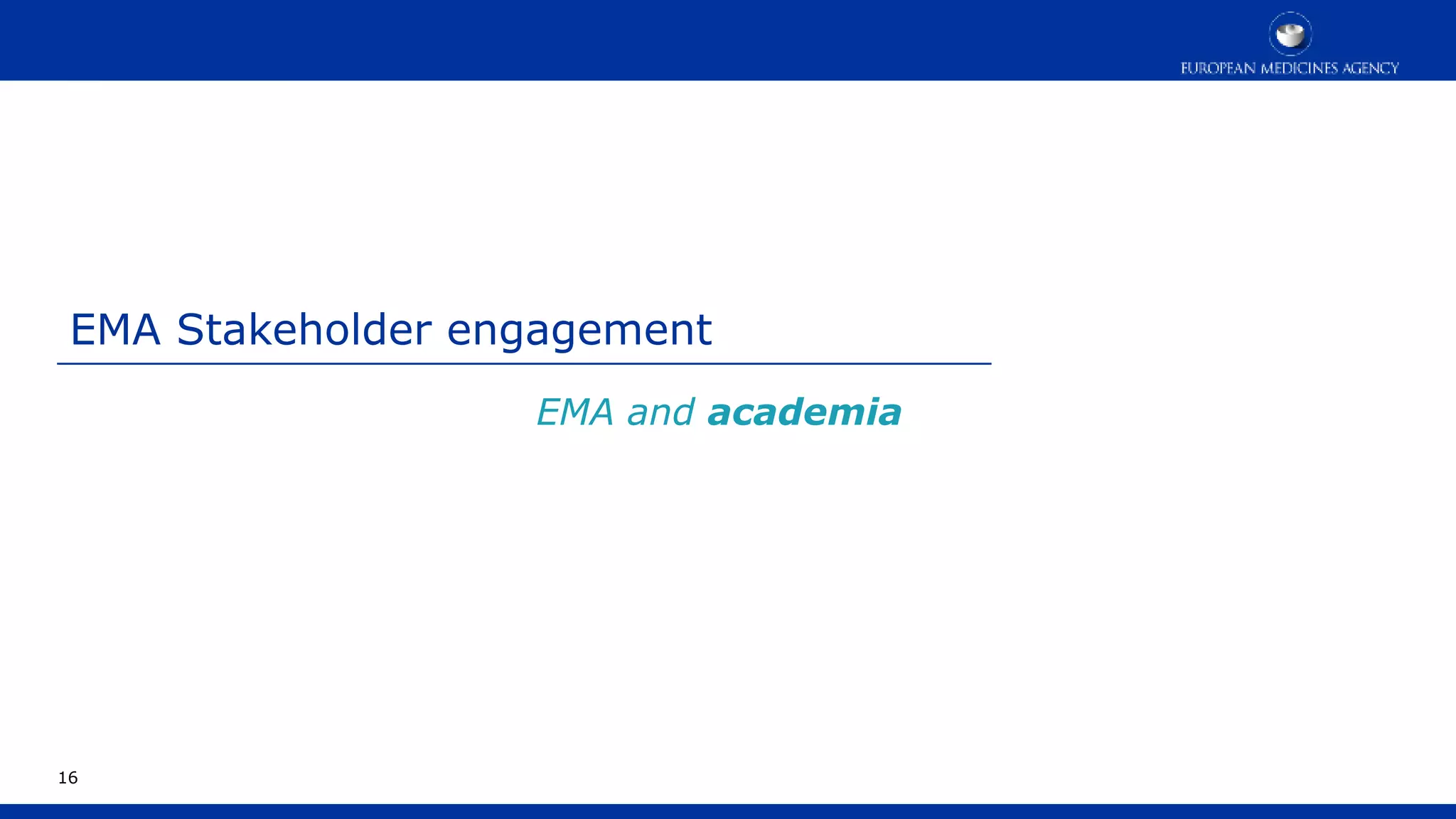 EUROPEAN MEDICINES AGENCY

EMA Stakeholder engagement

EMA and academia

16